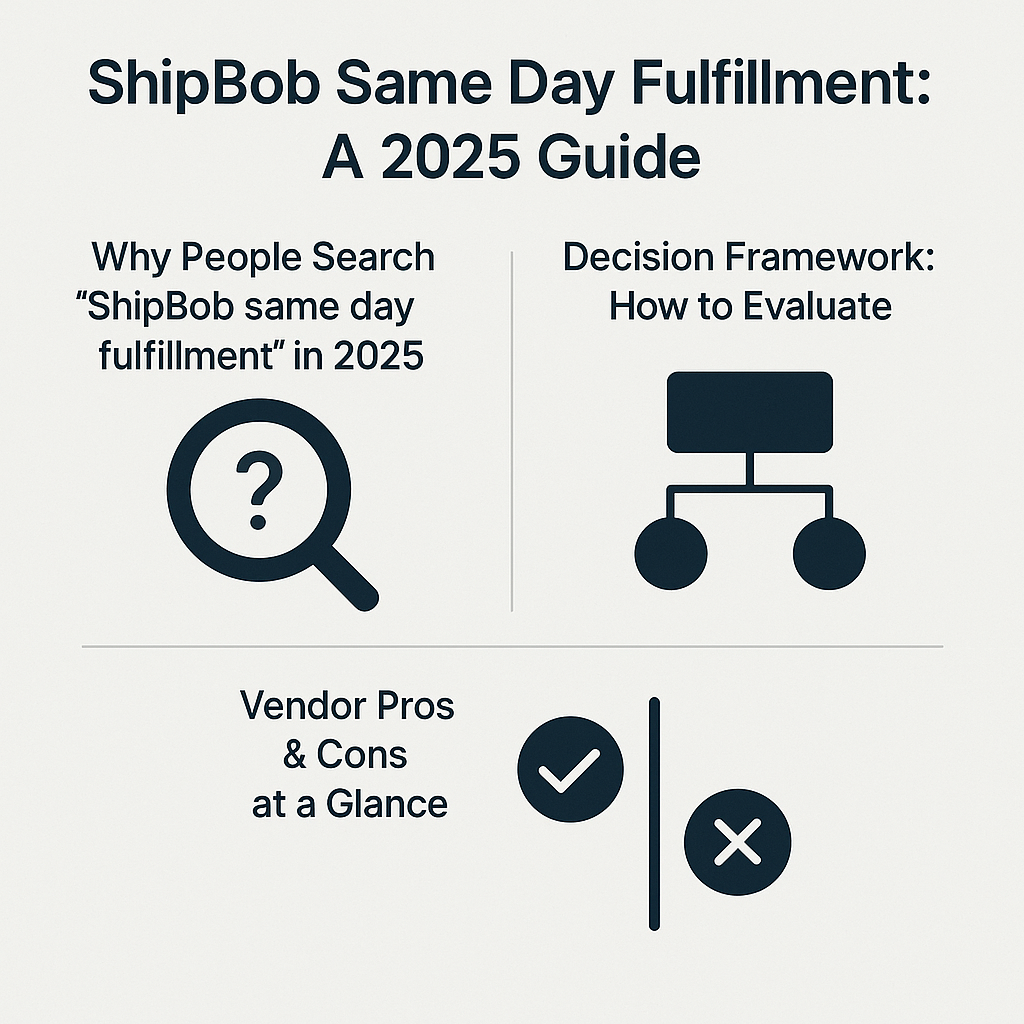 ShipBob Same Day Fulfillment: A 2025 Guide

Why People Search “ShipBob same day fulfillment” in 2025

?

Decision Framework: How to Evaluate

Vendor Pros & Cons at a Glance